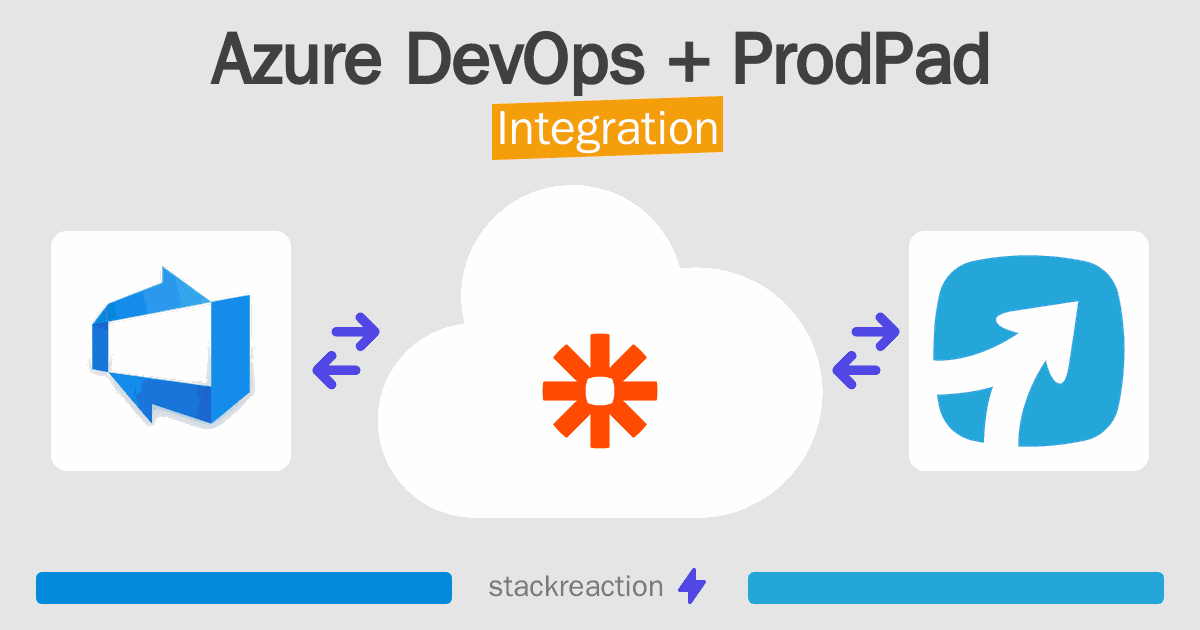 Azure DevOps + ProdPad
Integration

stackreaction